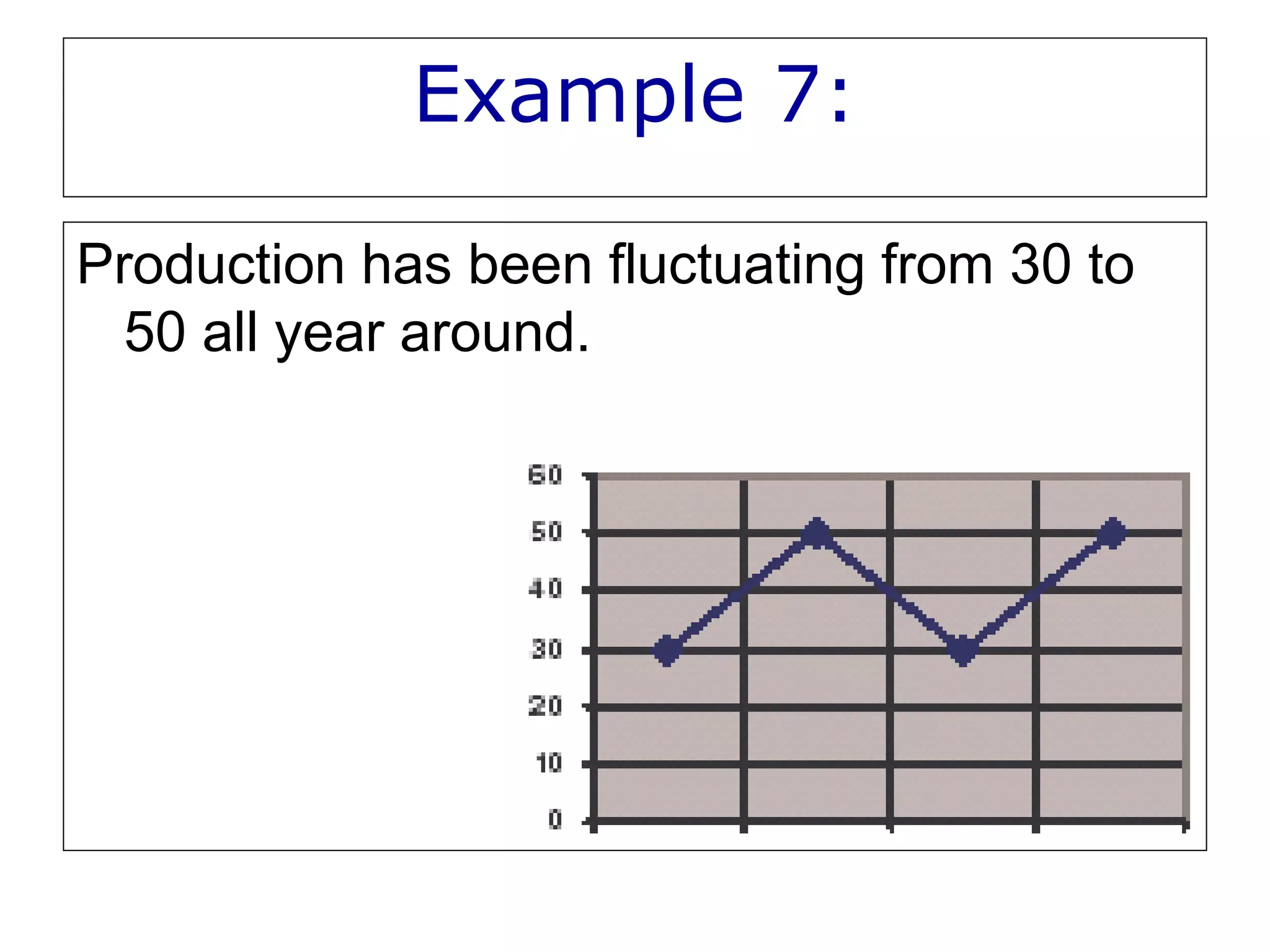 Example 7:

Production has been fluctuating from 30 to 50 all year around.

60
50
40
30
20
10
0